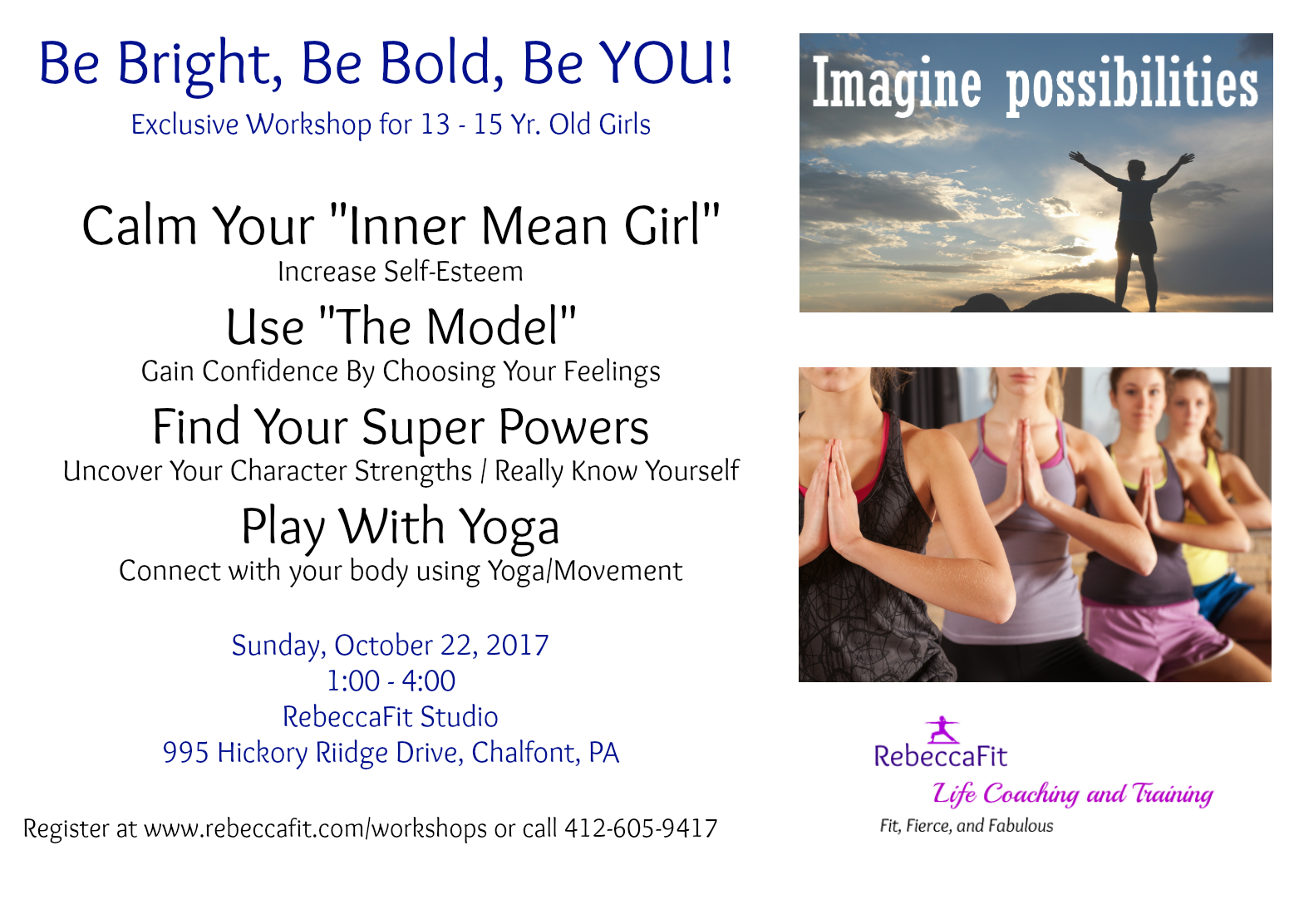 Be Bright, Be Bold, Be YOU!
Exclusive Workshop for 13 - 15 Yr. Old Girls

Calm Your "Inner Mean Girl"
Increase Self-Esteem

Use "The Model"
Gain Confidence By Choosing Your Feelings

Find Your Super Powers
Uncover Your Character Strengths / Really Know Yourself

Play With Yoga
Connect with your body using Yoga/Movement

Sunday, October 22, 2017
1:00 - 4:00
RebeccaFit Studio
995 Hickory Riidge Drive, Chalfont, PA

Register at www.rebeccafit.com/workshops or call 412-605-9417

Imagine possibilities

RebeccaFit
Life Coaching and Training
Fit, Fierce, and Fabulous